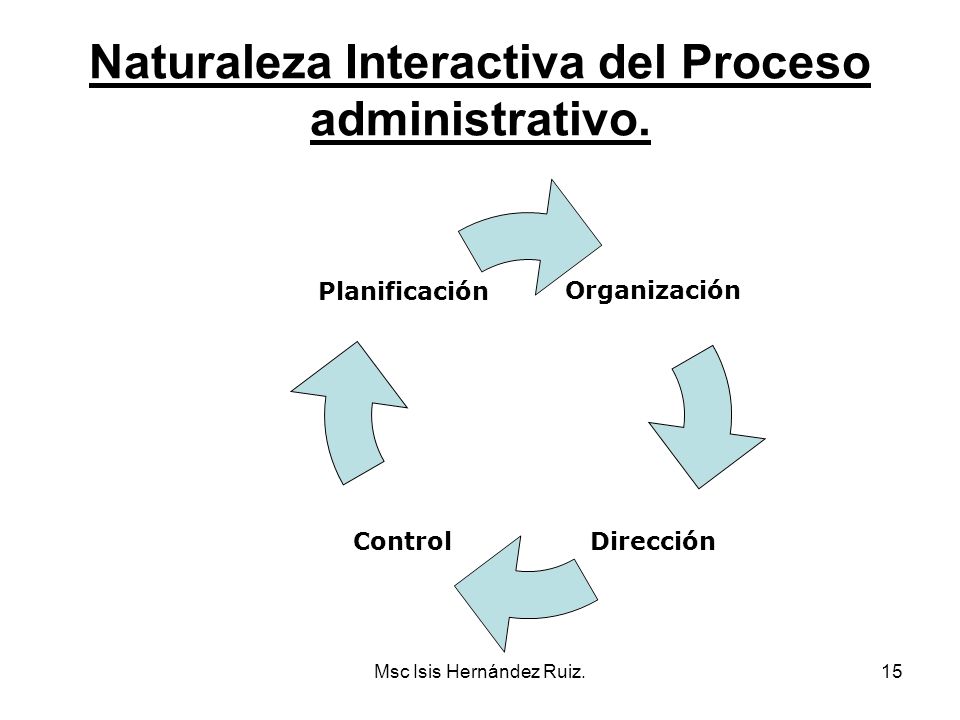 Naturaleza Interactiva del Proceso administrativo.

Planificación

Organización

Dirección

Control

Msc Isis Hernández Ruiz.

15